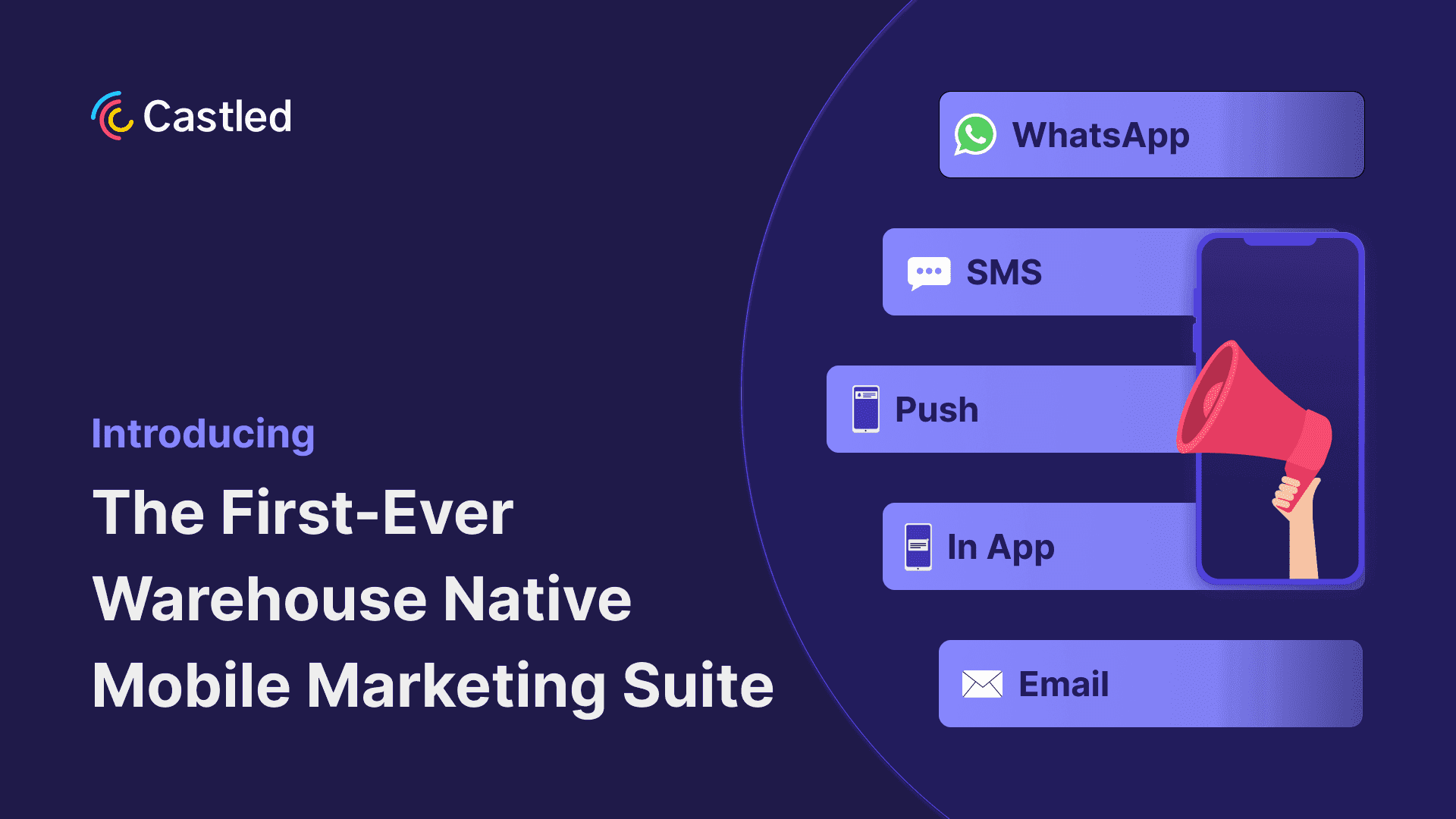 Castled

Introducing

The First-Ever Warehouse Native Mobile Marketing Suite

WhatsApp

SMS

Push

In App

Email